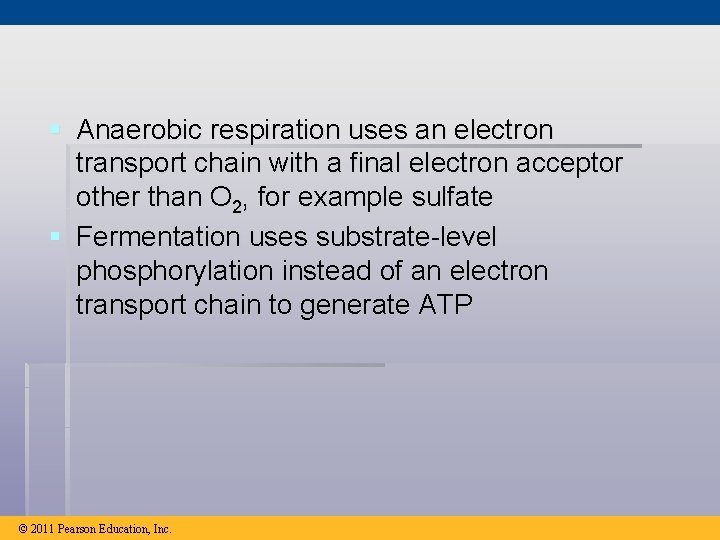 ▪ Anaerobic respiration uses an electron transport chain with a final electron acceptor other than $O_2$, for example sulfate

▪ Fermentation uses substrate-level phosphorylation instead of an electron transport chain to generate ATP

© 2011 Pearson Education, Inc.